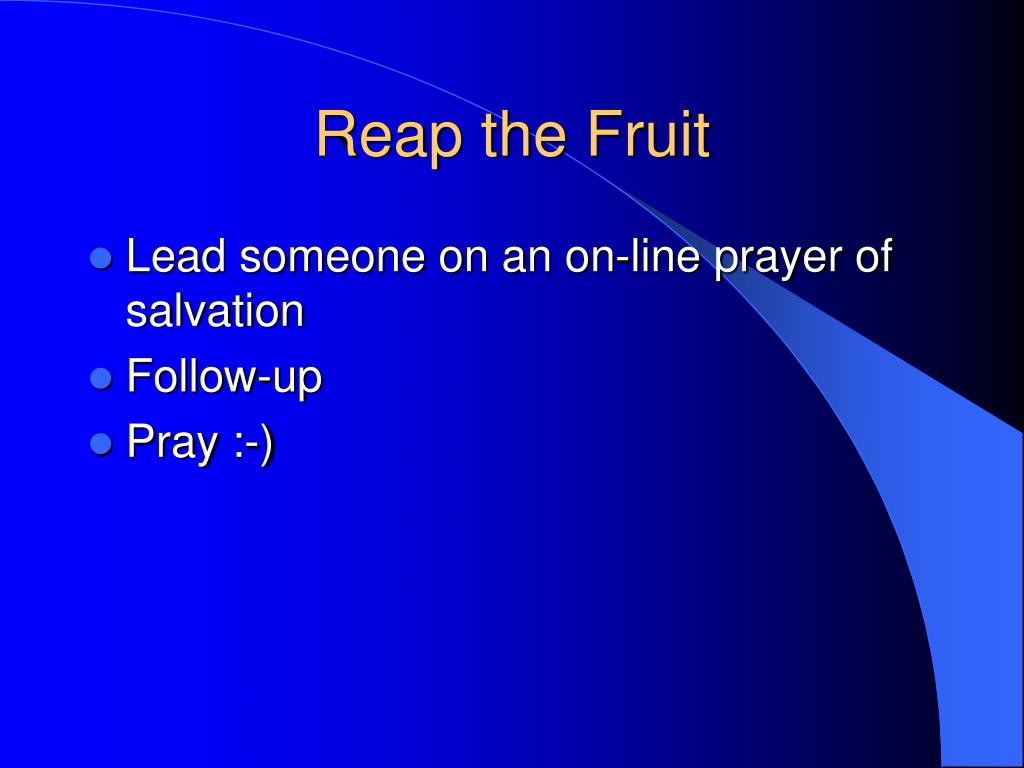 Reap the Fruit

- Lead someone on an on-line prayer of salvation
- Follow-up
- Pray :-)